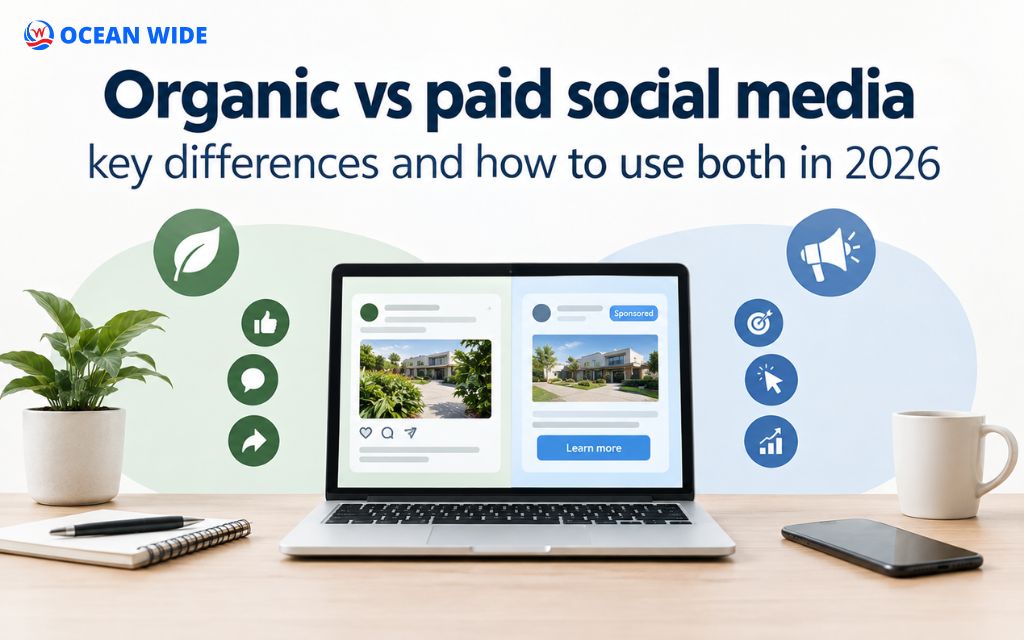 OCEAN WIDE

Organic vs paid social media

key differences and how to use both in 2026

Sponsored

Learn more